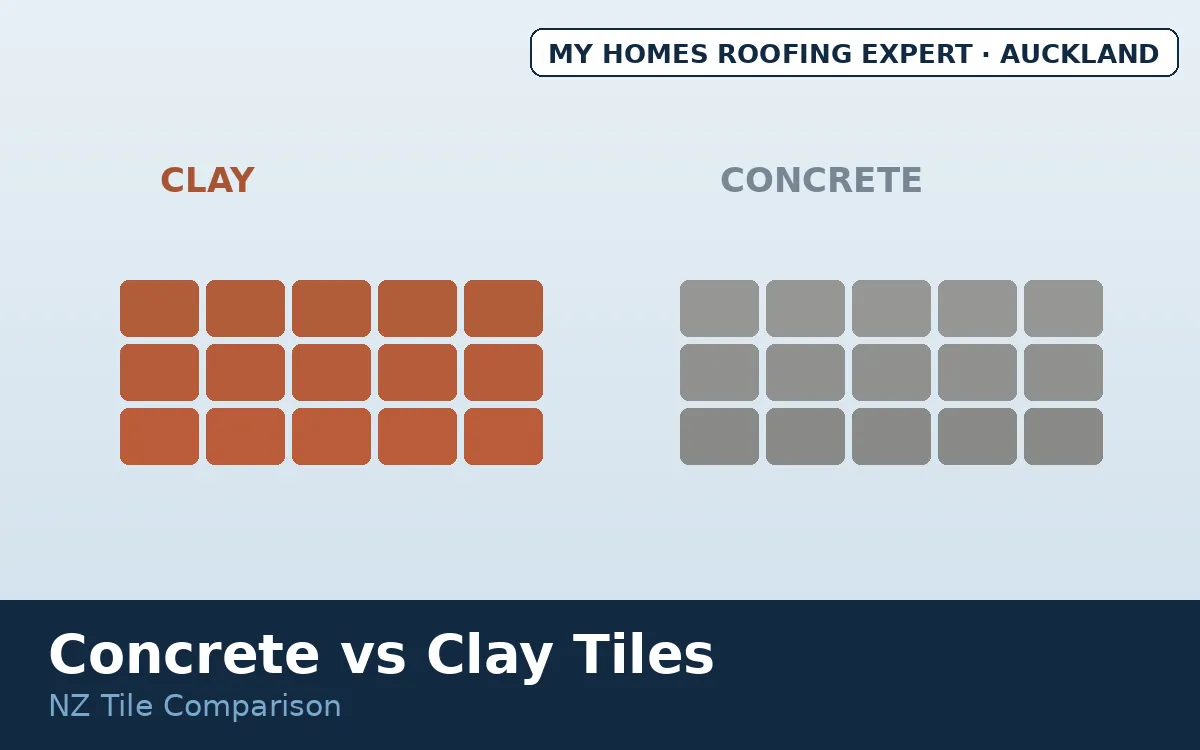 MY HOMES ROOFING EXPERT · AUCKLAND

CLAY

CONCRETE

Concrete vs Clay Tiles

NZ Tile Comparison